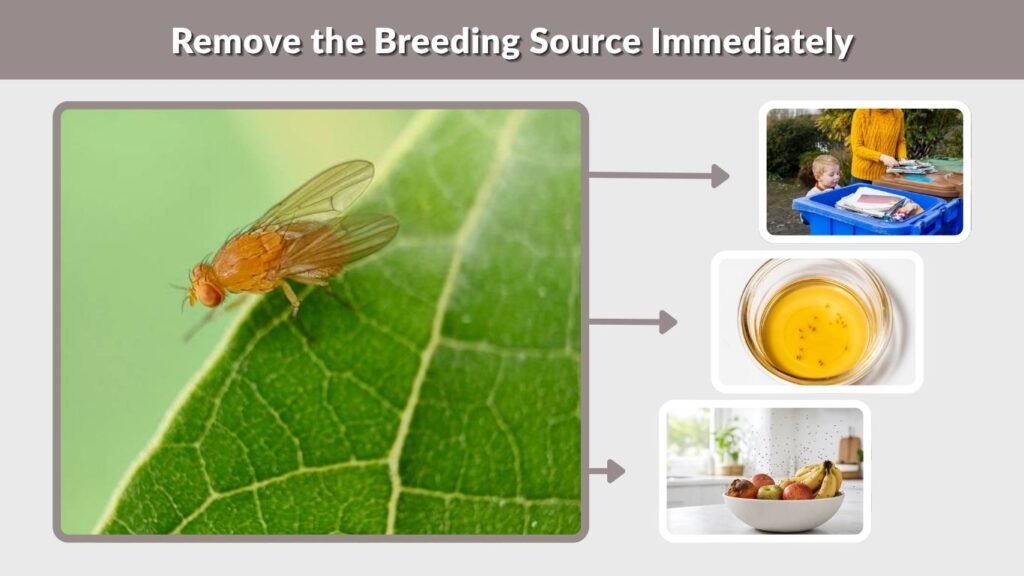 Remove the Breeding Source Immediately